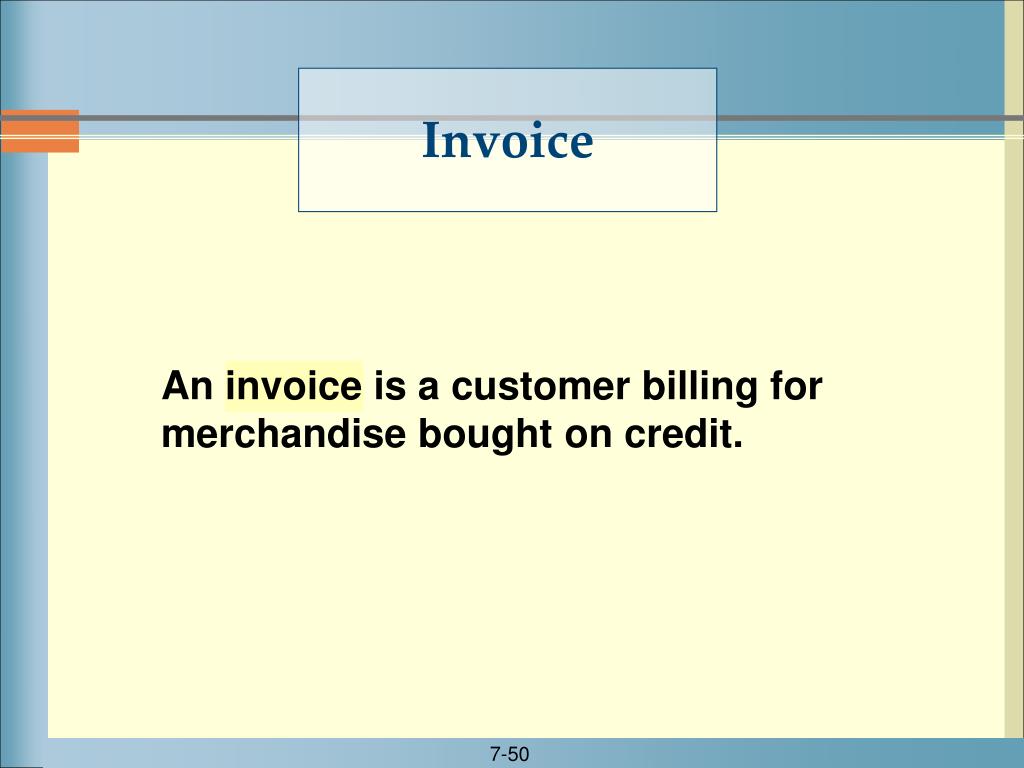 Invoice

An invoice is a customer billing for merchandise bought on credit.

7-50